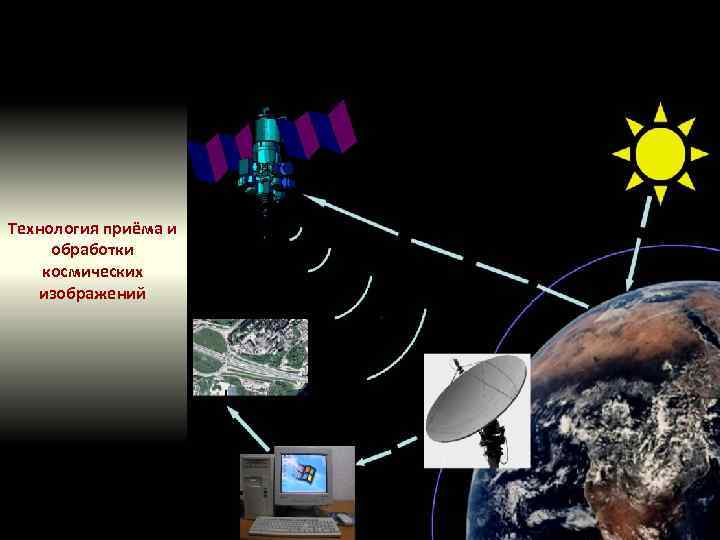 Технология приёма и обработки космических изображений